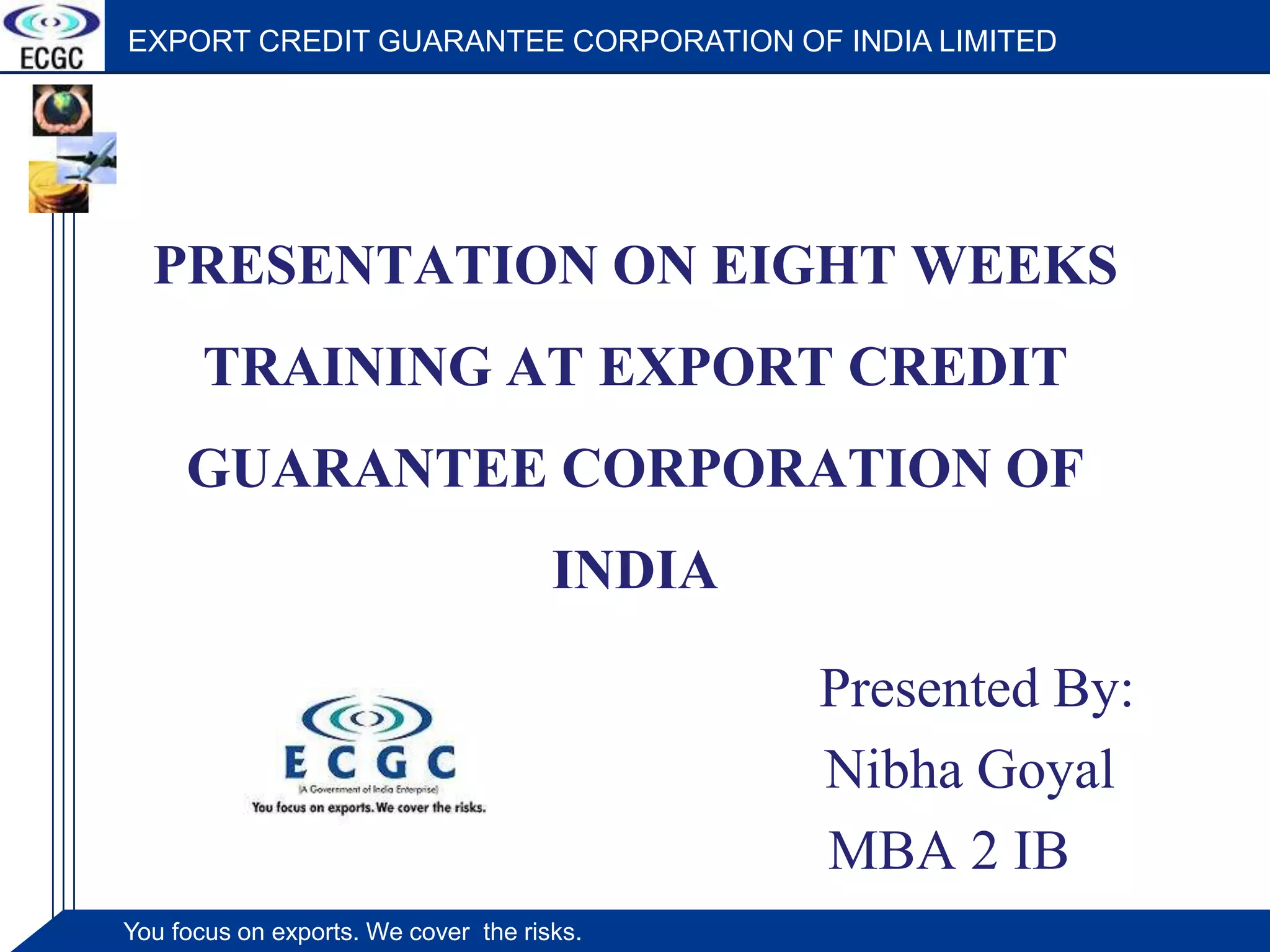 ECGC

EXPORT CREDIT GUARANTEE CORPORATION OF INDIA LIMITED

PRESENTATION ON EIGHT WEEKS TRAINING AT EXPORT CREDIT GUARANTEE CORPORATION OF INDIA

ECGC
(A Government of India Enterprise)
You focus on exports. We cover the risks.

Presented By:
Nibha Goyal
MBA 2 IB

You focus on exports. We cover the risks.